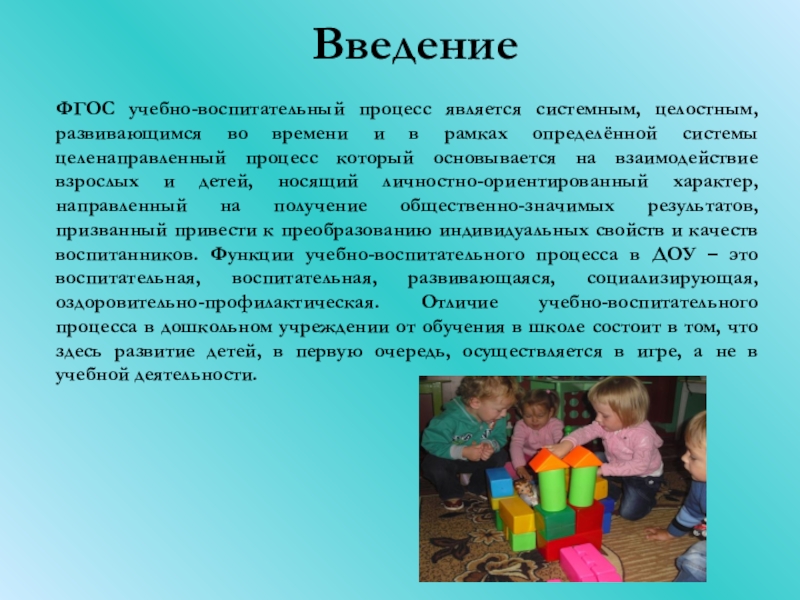 Введение

ФГОС учебно-воспитательный процесс является системным, целостным, развивающимся во времени и в рамках определённой системы целенаправленный процесс который основывается на взаимодействие взрослых и детей, носящий личностно-ориентированный характер, направленный на получение общественно-значимых результатов, призванный привести к преобразованию индивидуальных свойств и качеств воспитанников. Функции учебно-воспитательного процесса в ДОУ – это воспитательная, воспитательная, развивающаяся, социализирующая, оздоровительно-профилактическая. Отличие учебно-воспитательного процесса в дошкольном учреждении от обучения в школе состоит в том, что здесь развитие детей, в первую очередь, осуществляется в игре, а не в учебной деятельности.